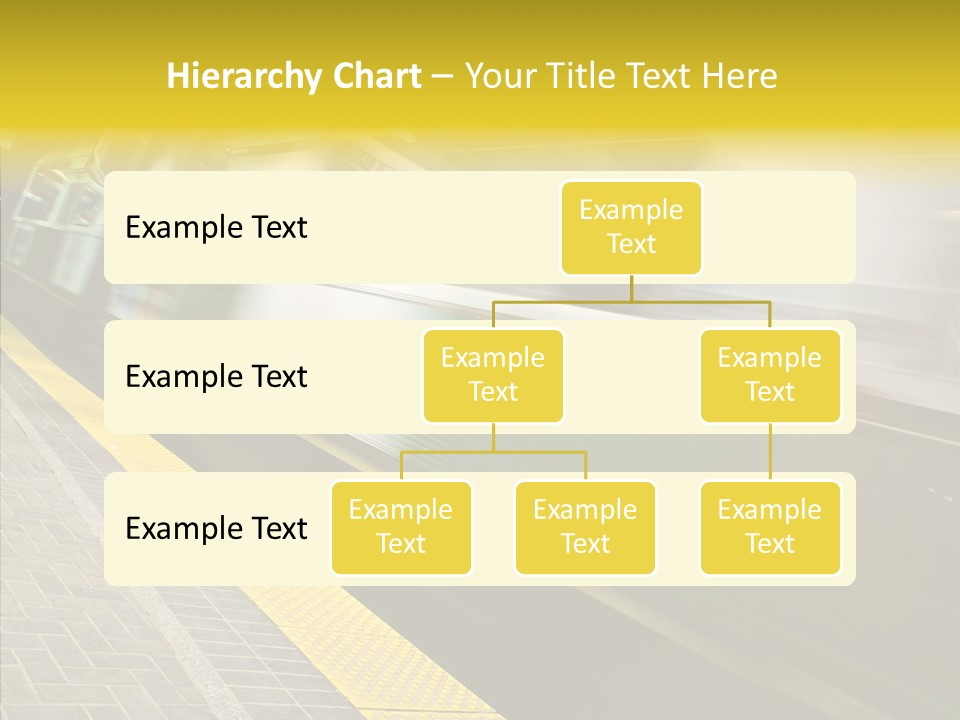 Hierarchy Chart – Your Title Text Here

Example Text

Example Text

Example Text

Example Text

Example Text

Example Text

Example Text

Example Text

Example Text